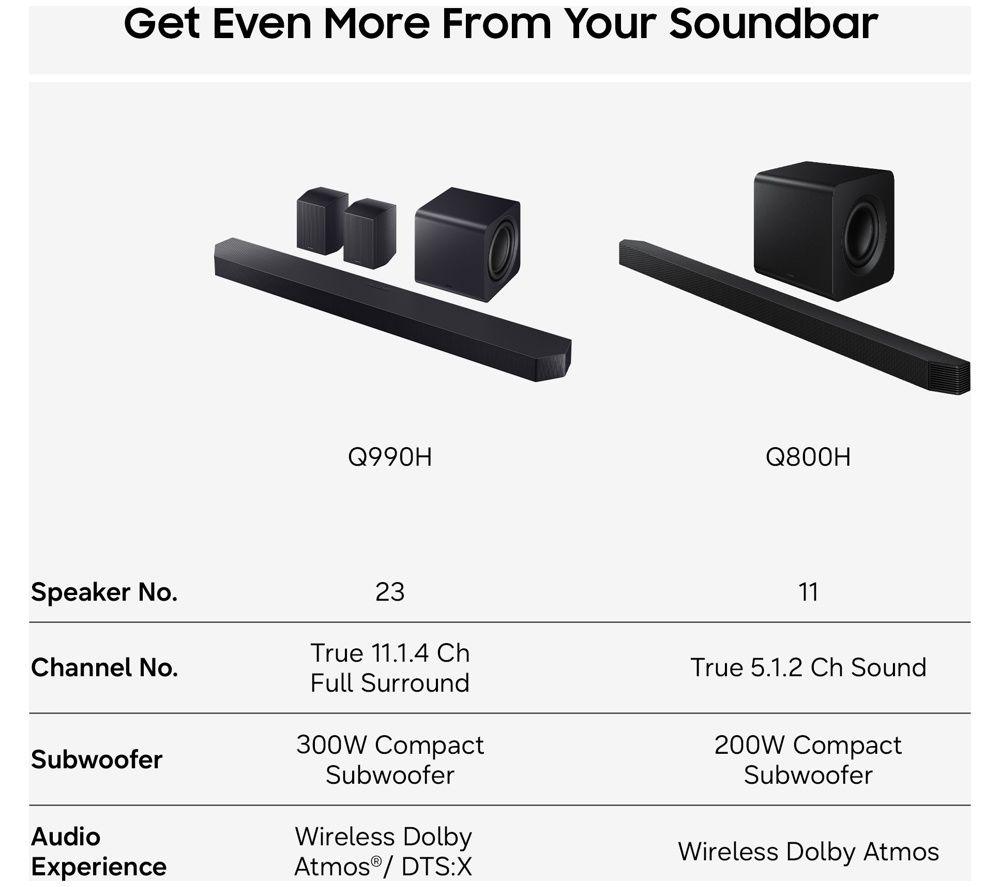 Get Even More From Your Soundbar

| | Q990H | Q800H |
|---|---|---|
| Speaker No. | 23 | 11 |
| Channel No. | True 11.1.4 Ch Full Surround | True 5.1.2 Ch Sound |
| Subwoofer | 300W Compact Subwoofer | 200W Compact Subwoofer |
| Audio Experience | Wireless Dolby Atmos®/ DTS:X | Wireless Dolby Atmos |